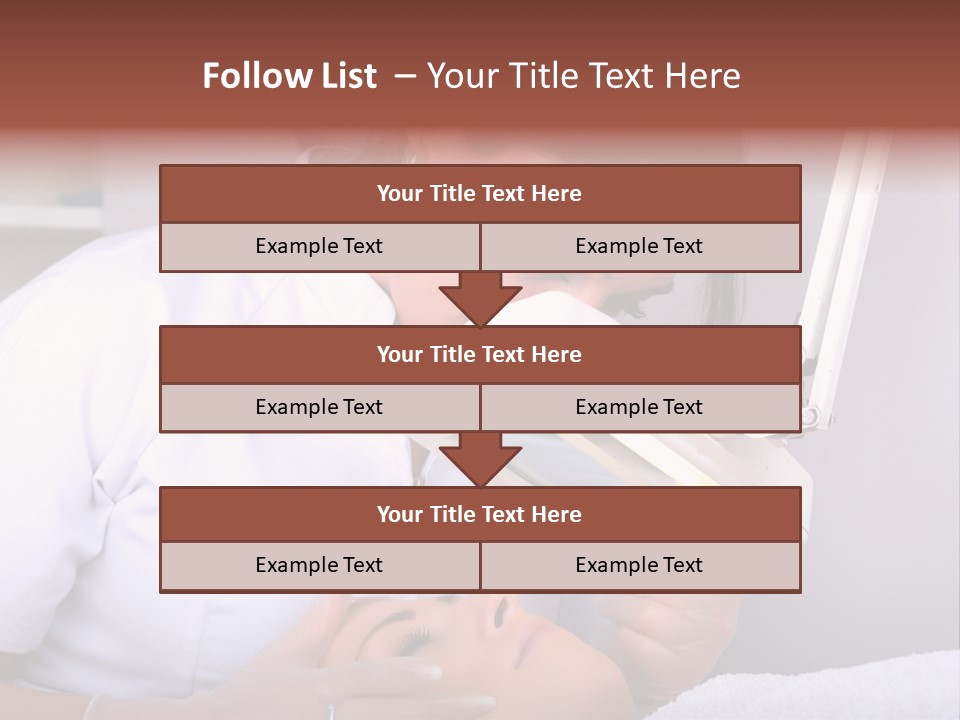 Follow List – Your Title Text Here

Your Title Text Here

Example Text

Example Text

Your Title Text Here

Example Text

Example Text

Your Title Text Here

Example Text

Example Text